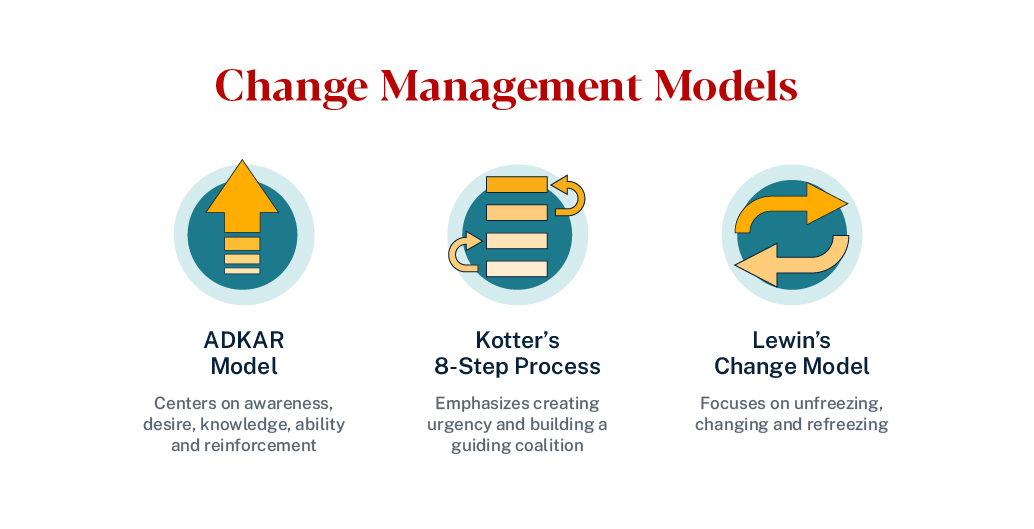 Change Management Models

ADKAR Model

Centers on awareness, desire, knowledge, ability and reinforcement

Kotter's 8-Step Process

Emphasizes creating urgency and building a guiding coalition

Lewin's Change Model

Focuses on unfreezing, changing and refreezing